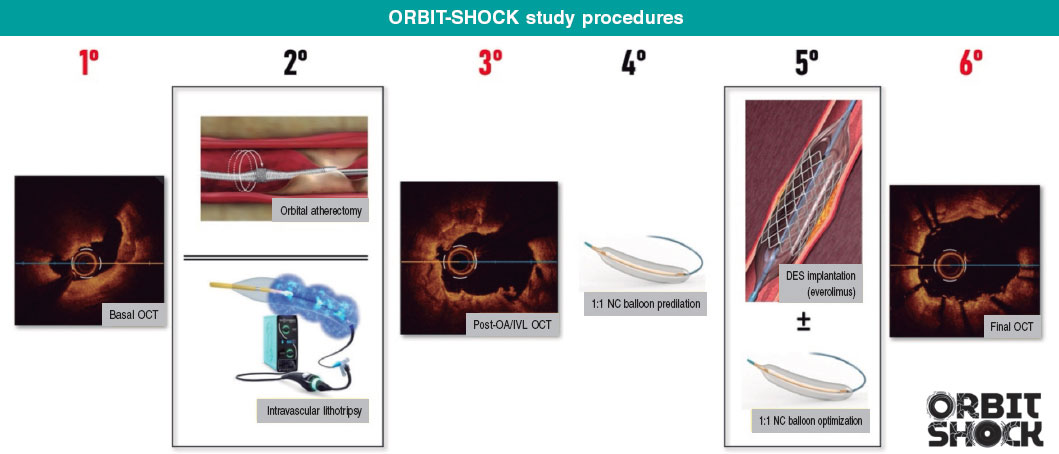 ORBIT-SHOCK study procedures

1º

Basal OCT

2º

Orbital atherectomy

Intravascular lithotripsy

3º

Post-OA/IVL OCT

4º

1:1 NC balloon predilation

5º

DES implantation (everolimus)

±

1:1 NC balloon optimization

6º

Final OCT

ORBIT SHOCK